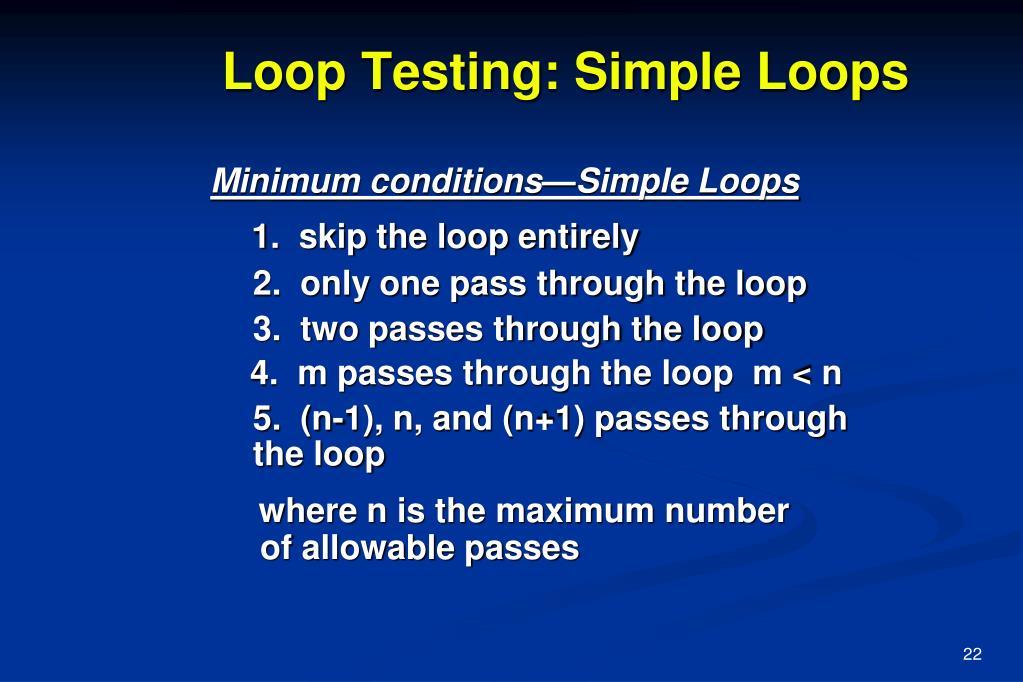 Loop Testing: Simple Loops

Minimum conditions—Simple Loops

1. skip the loop entirely

2. only one pass through the loop

3. two passes through the loop

4. m passes through the loop m < n

5. (n-1), n, and (n+1) passes through the loop

where n is the maximum number of allowable passes

22